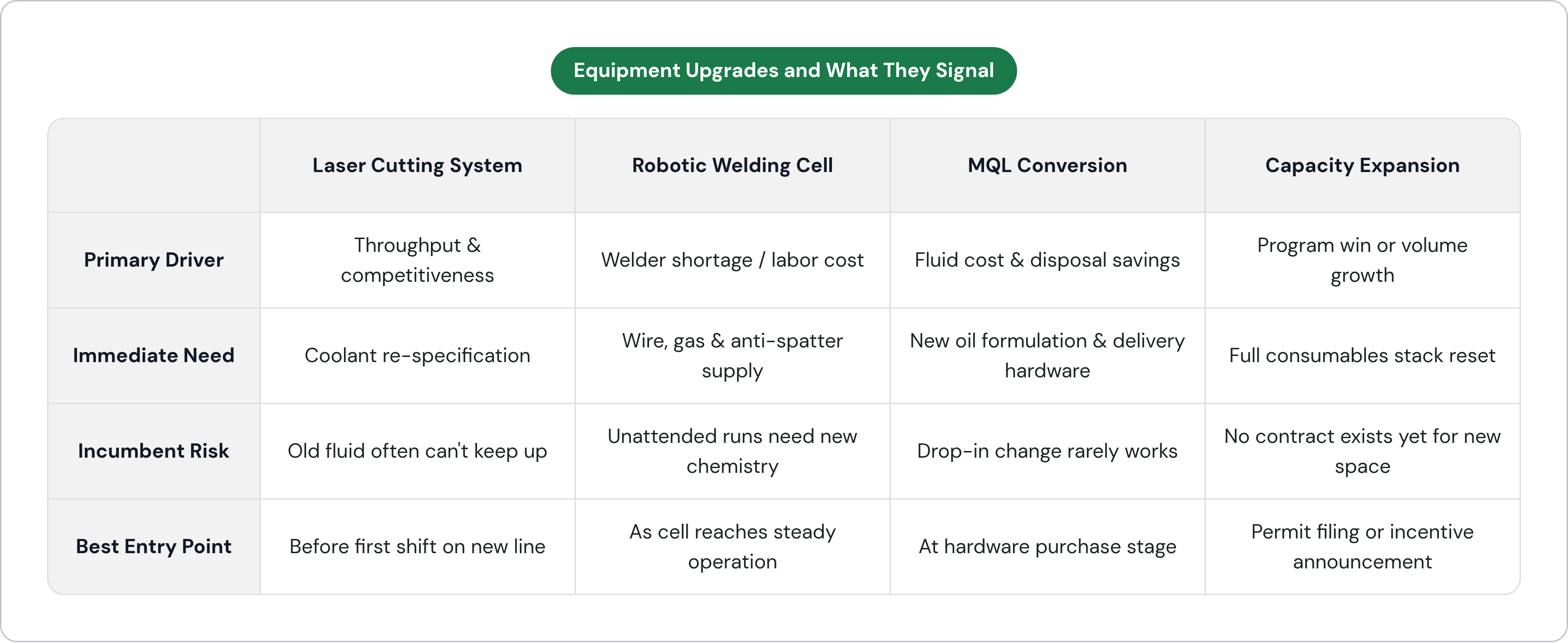 Equipment Upgrades and What They Signal

| | Laser Cutting System | Robotic Welding Cell | MQL Conversion | Capacity Expansion |
|---|---|---|---|---|
| Primary Driver | Throughput & competitiveness | Welder shortage / labor cost | Fluid cost & disposal savings | Program win or volume growth |
| Immediate Need | Coolant re-specification | Wire, gas & anti-spatter supply | New oil formulation & delivery hardware | Full consumables stack reset |
| Incumbent Risk | Old fluid often can't keep up | Unattended runs need new chemistry | Drop-in change rarely works | No contract exists yet for new space |
| Best Entry Point | Before first shift on new line | As cell reaches steady operation | At hardware purchase stage | Permit filing or incentive announcement |